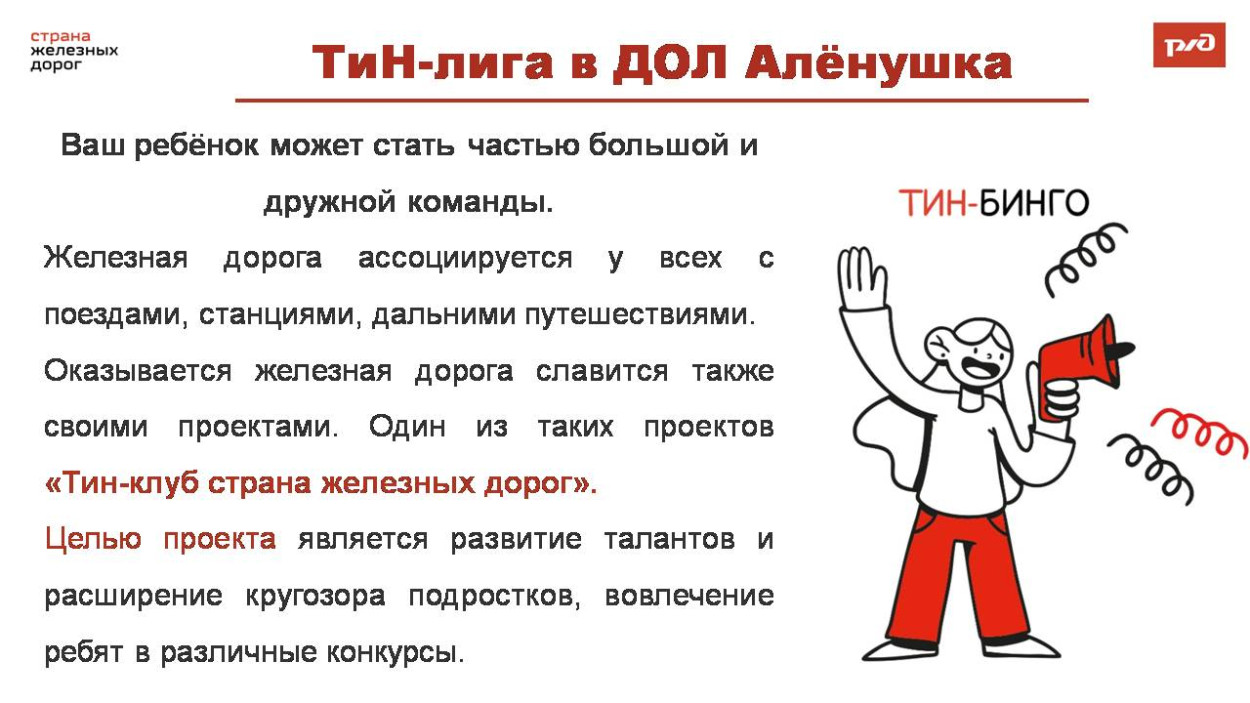 страна
железных
дорог

ТиН-лига в ДОЛ Алёнушка

РЖД

Ваш ребёнок может стать частью большой и дружной команды.

Железная дорога ассоциируется у всех с поездами, станциями, дальними путешествиями. Оказывается железная дорога славится также своими проектами. Один из таких проектов «Тин-клуб страна железных дорог».

Целью проекта является развитие талантов и расширение кругозора подростков, вовлечение ребят в различные конкурсы.

ТИН-БИНГО